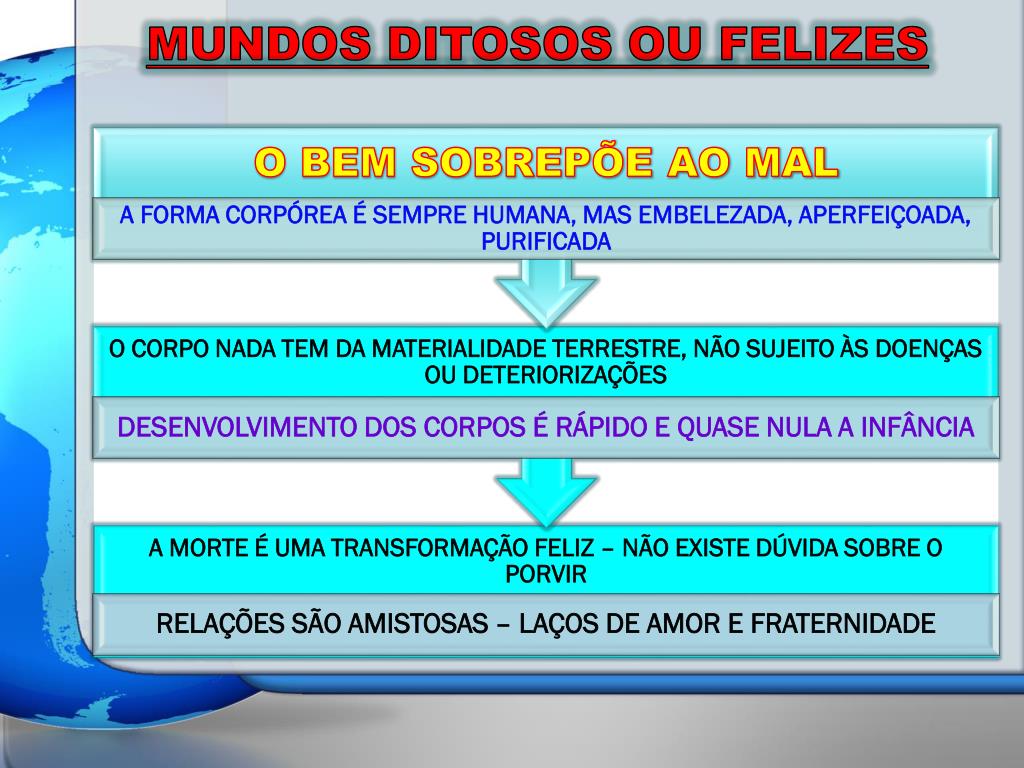 MUNDOS DITOSOS OU FELIZES

O BEM SOBREPÕE AO MAL

A FORMA CORPÓREA É SEMPRE HUMANA, MAS EMBELEZADA, APERFEIÇOADA, PURIFICADA

O CORPO NADA TEM DA MATERIALIDADE TERRESTRE, NÃO SUJEITO ÀS DOENÇAS OU DETERIORIZAÇÕES

DESENVOLVIMENTO DOS CORPOS É RÁPIDO E QUASE NULA A INFÂNCIA

A MORTE É UMA TRANSFORMAÇÃO FELIZ – NÃO EXISTE DÚVIDA SOBRE O PORVIR

RELAÇÕES SÃO AMISTOSAS – LAÇOS DE AMOR E FRATERNIDADE